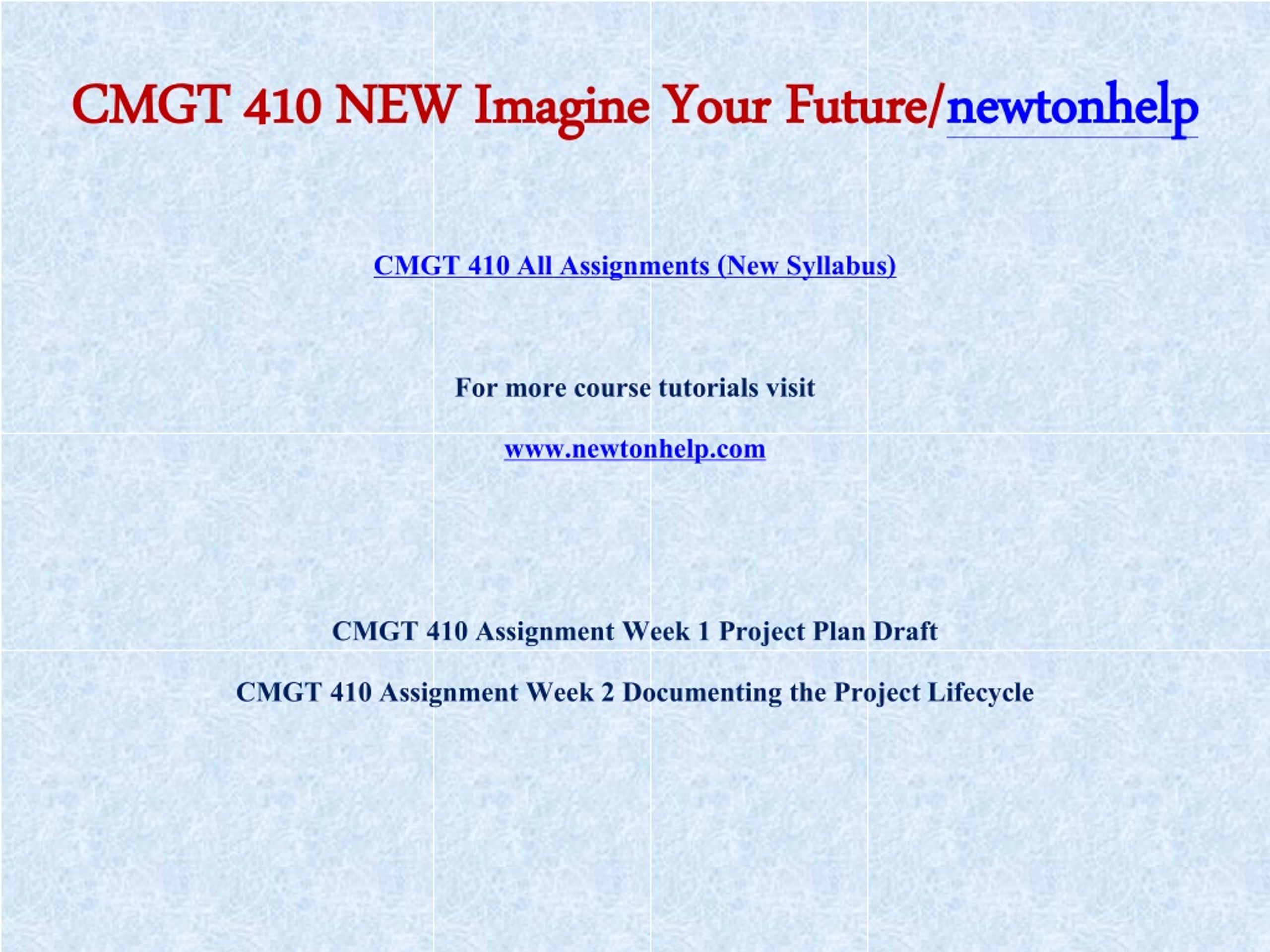 CMGT 410 NEW Imagine Your Future/newtonhelp

CMGT 410 All Assignments (New Syllabus)

For more course tutorials visit

www.newtonhelp.com

CMGT 410 Assignment Week 1 Project Plan Draft

CMGT 410 Assignment Week 2 Documenting the Project Lifecycle